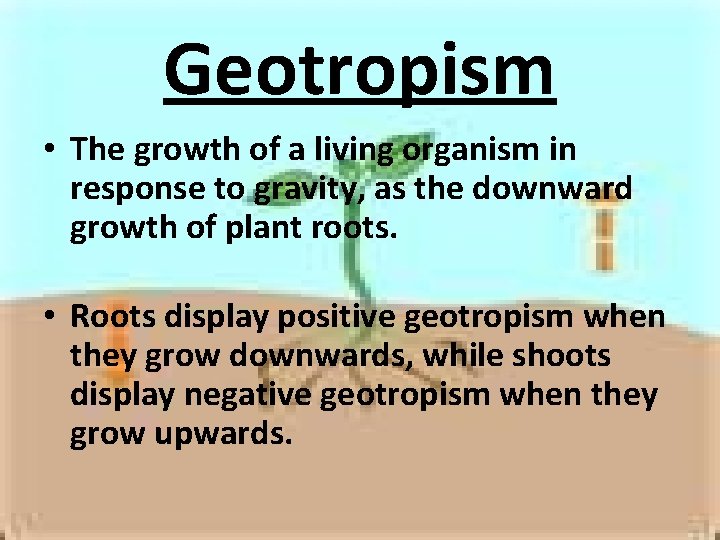 Geotropism

• The growth of a living organism in response to gravity, as the downward growth of plant roots.

• Roots display positive geotropism when they grow downwards, while shoots display negative geotropism when they grow upwards.